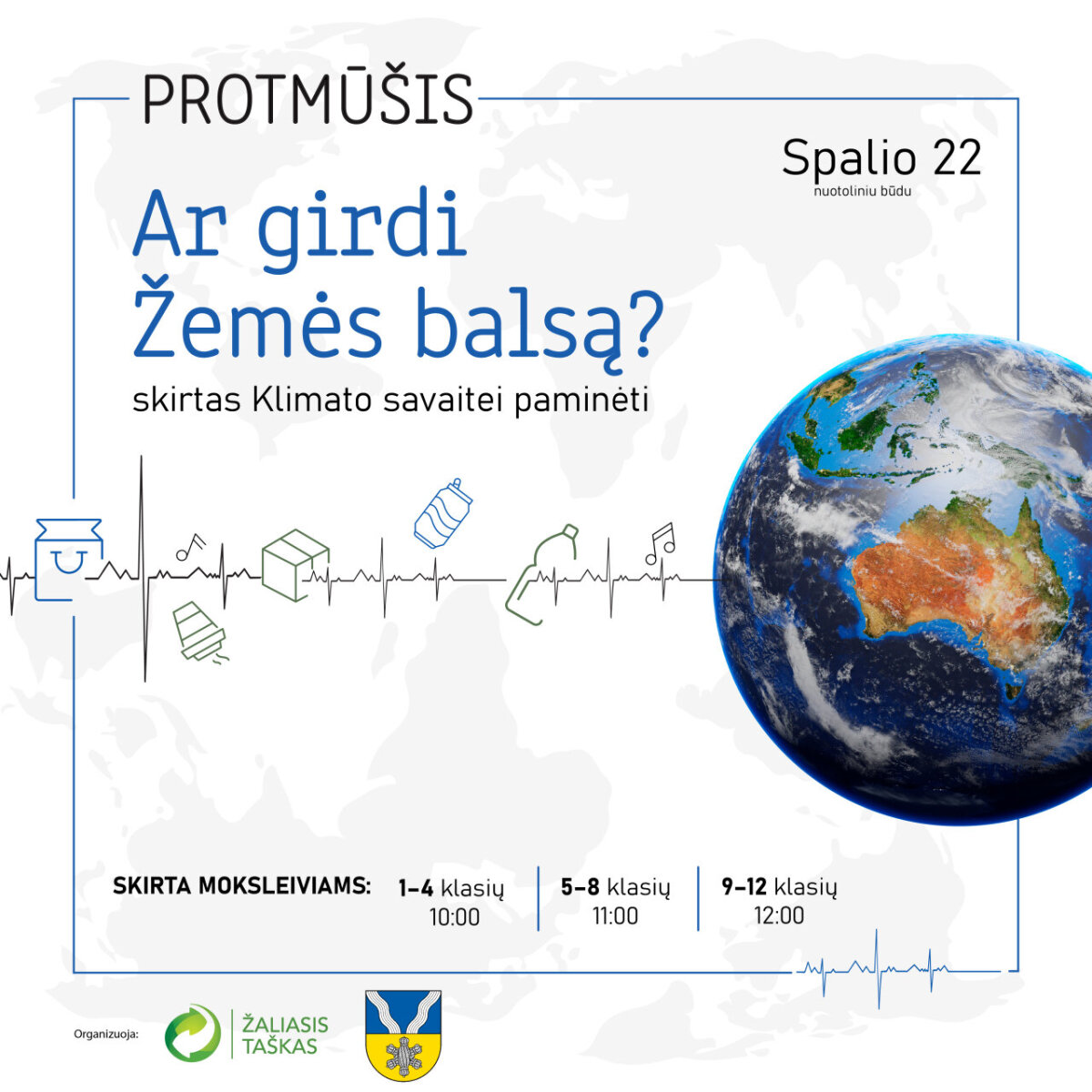 PROTMŪŠIS

Spalio 22
nuotoliniu būdu

Ar girdi Žemės balsą?
skirtas Klimato savaitei paminėti

SKIRTA MOKSLEIVIAMS:

1–4 klasių
10:00

5–8 klasių
11:00

9–12 klasių
12:00

Organizuoja:

ŽALIASIS TAŠKAS